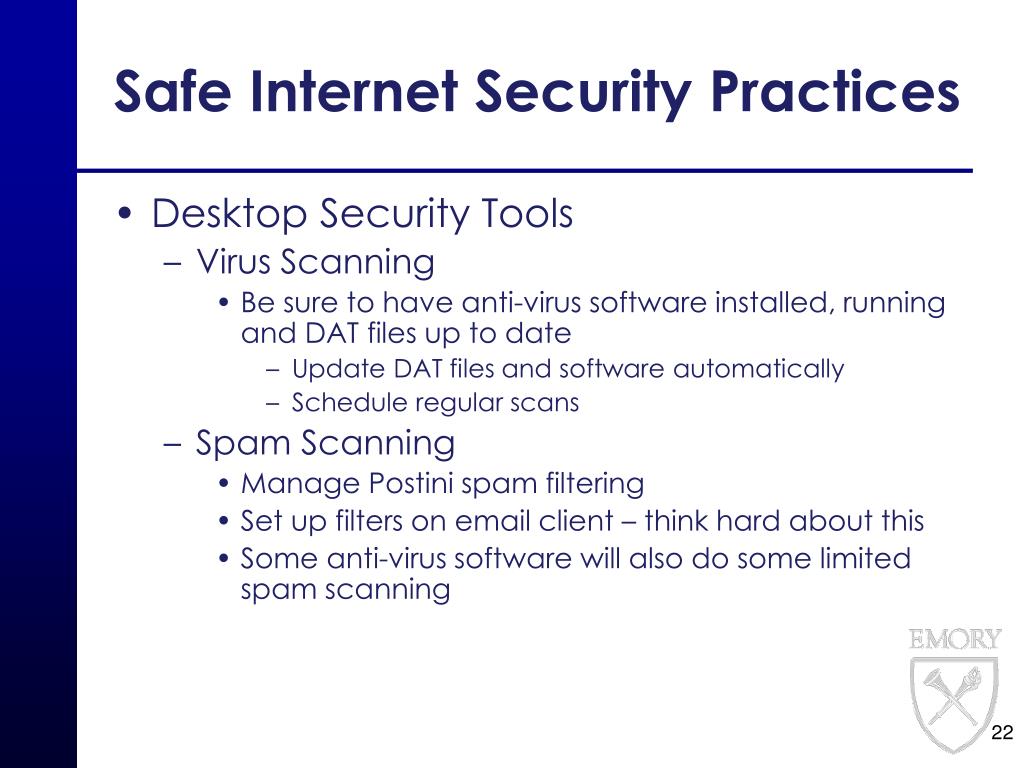 Safe Internet Security Practices

• Desktop Security Tools
– Virus Scanning
• Be sure to have anti-virus software installed, running and DAT files up to date
– Update DAT files and software automatically
– Schedule regular scans
– Spam Scanning
• Manage Postini spam filtering
• Set up filters on email client – think hard about this
• Some anti-virus software will also do some limited spam scanning

EMORY

22